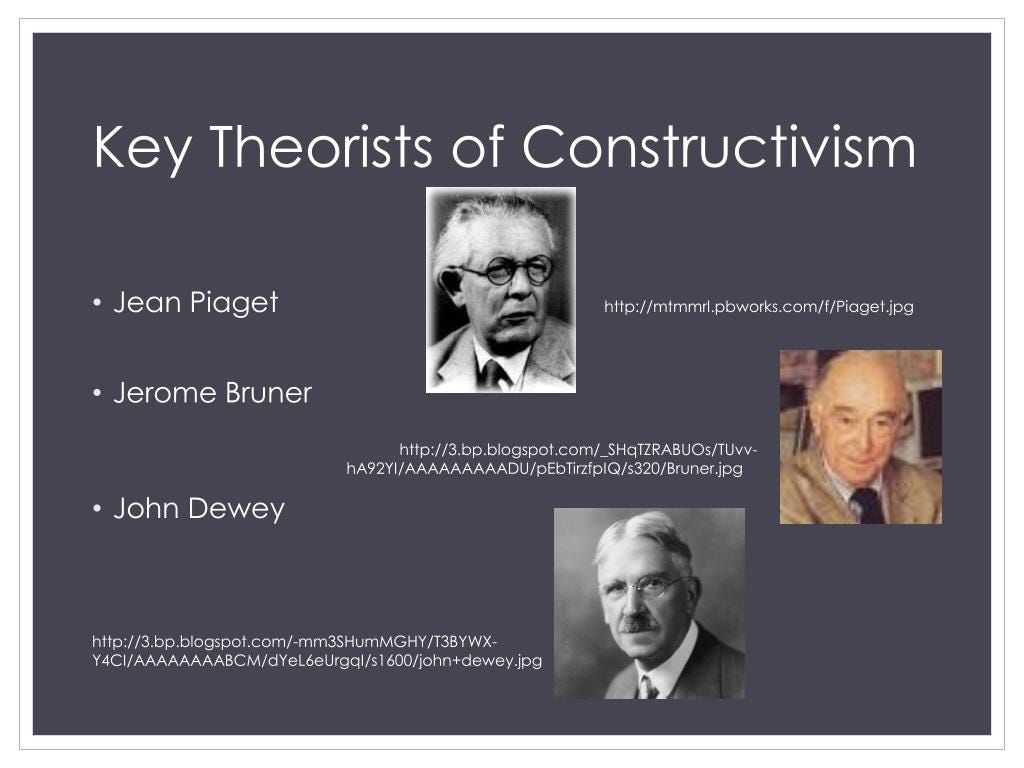 Key Theorists of Constructivism

• Jean Piaget

http://mtmmrl.pbworks.com/f/Piaget.jpg

• Jerome Bruner

http://3.bp.blogspot.com/_SHqTZRABUOs/TUvv-hA92YI/AAAAAAAAADU/pEbTirzfpIQ/s320/Bruner.jpg

• John Dewey

http://3.bp.blogspot.com/-mm3SHumMGHY/T3BYWX-Y4CI/AAAAAAAABCM/dYeL6eUrgqI/s1600/john+dewey.jpg